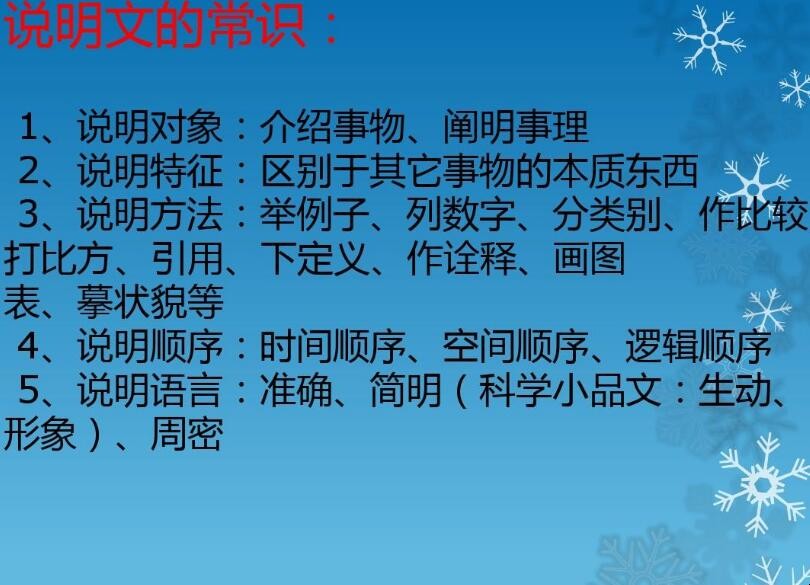 说明文的常识：

1、说明对象：介绍事物、阐明事理
2、说明特征：区别于其它事物的本质东西
3、说明方法：举例子、列数字、分类别、作比较打比方、引用、下定义、作诠释、画图表、摹状貌等
4、说明顺序：时间顺序、空间顺序、逻辑顺序
5、说明语言：准确、简明（科学小品文：生动、形象）、周密